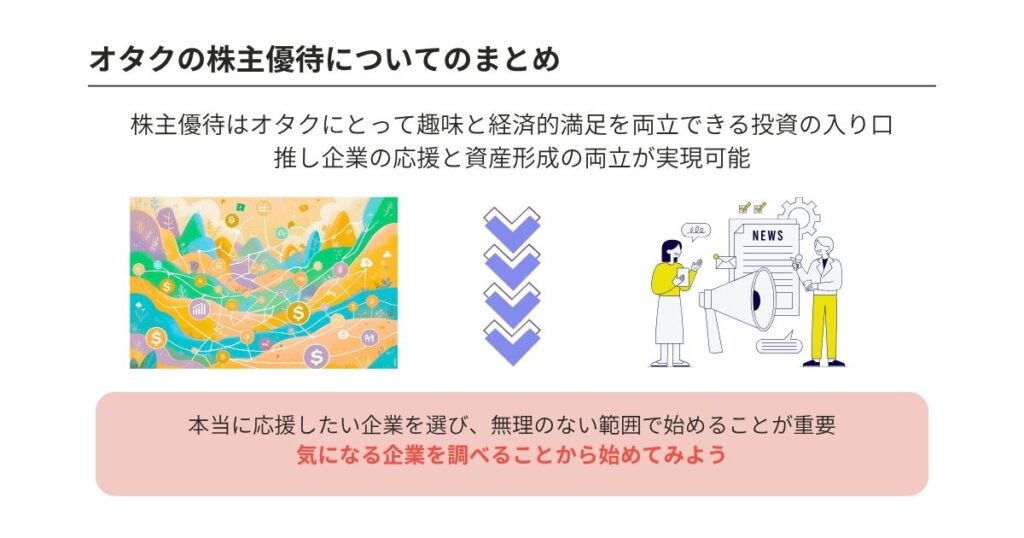 オタクの株主優待についてのまとめ

株主優待はオタクにとって趣味と経済的満足を両立できる投資の入り口
推し企業の応援と資産形成の両立が実現可能

NEWS

本当に応援したい企業を選び、無理のない範囲で始めることが重要
気になる企業を調べることから始めてみよう